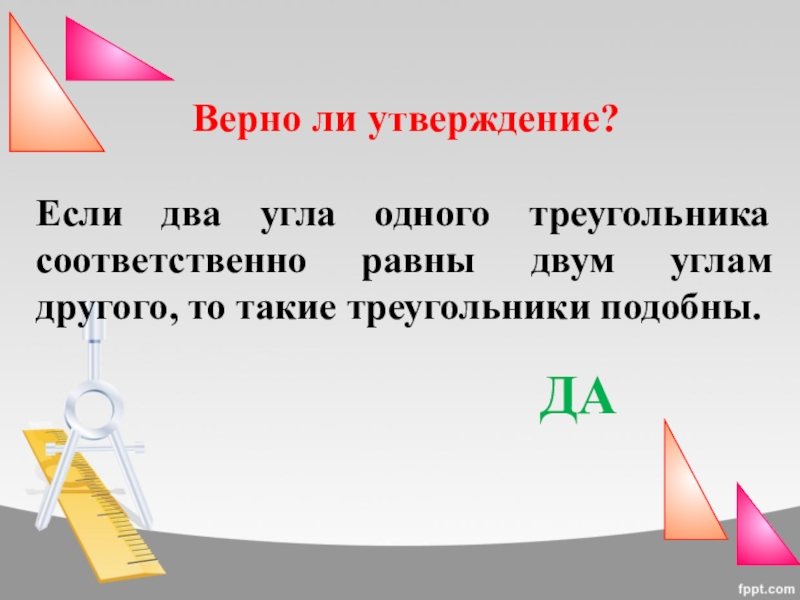 Верно ли утверждение?

Если два угла одного треугольника соответственно равны двум углам другого, то такие треугольники подобны.

ДА

fppt.com